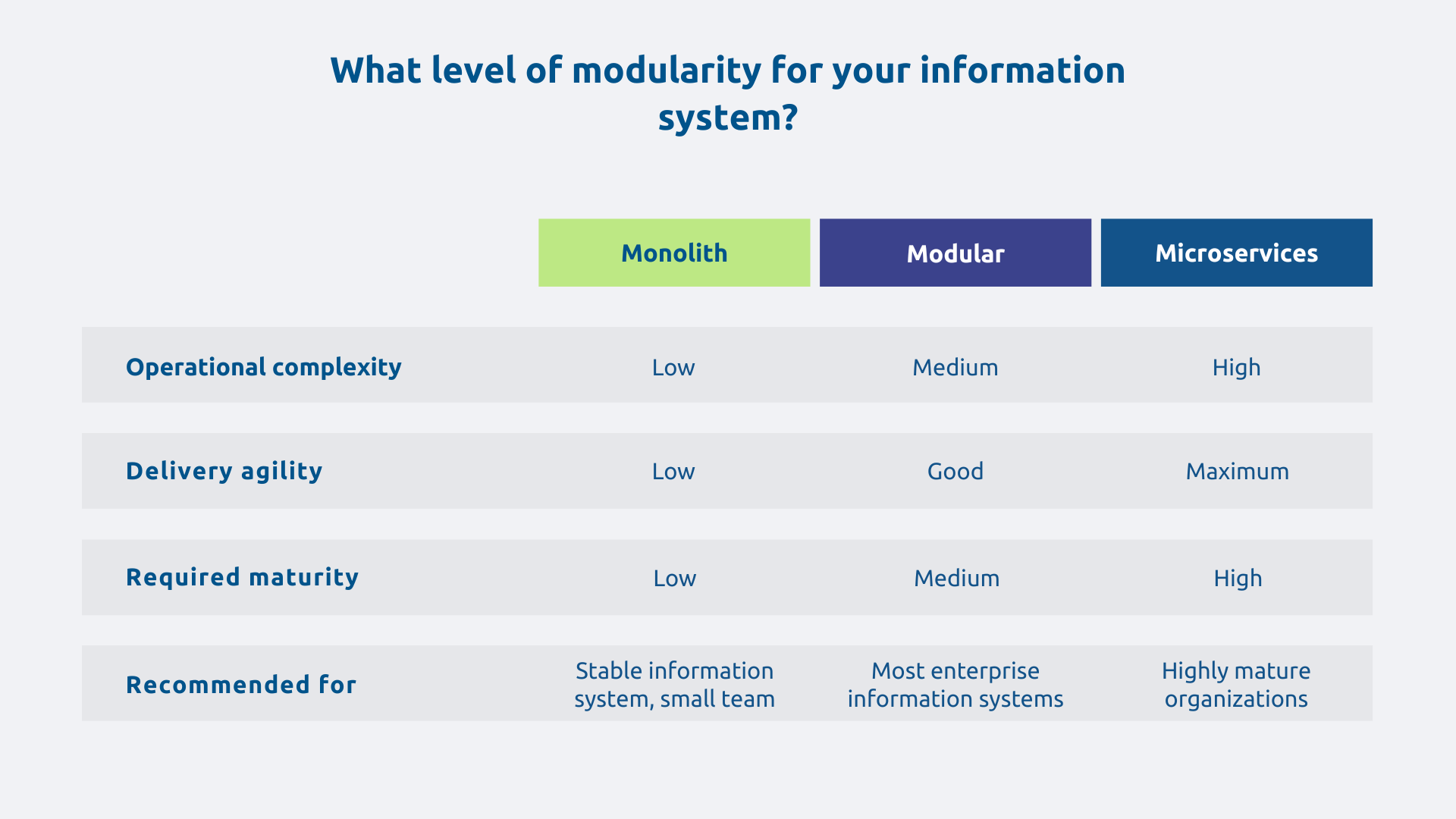 What level of modularity for your information system?

| | Monolith | Modular | Microservices |
|---|---|---|---|
| Operational complexity | Low | Medium | High |
| Delivery agility | Low | Good | Maximum |
| Required maturity | Low | Medium | High |
| Recommended for | Stable information system, small team | Most enterprise information systems | Highly mature organizations |